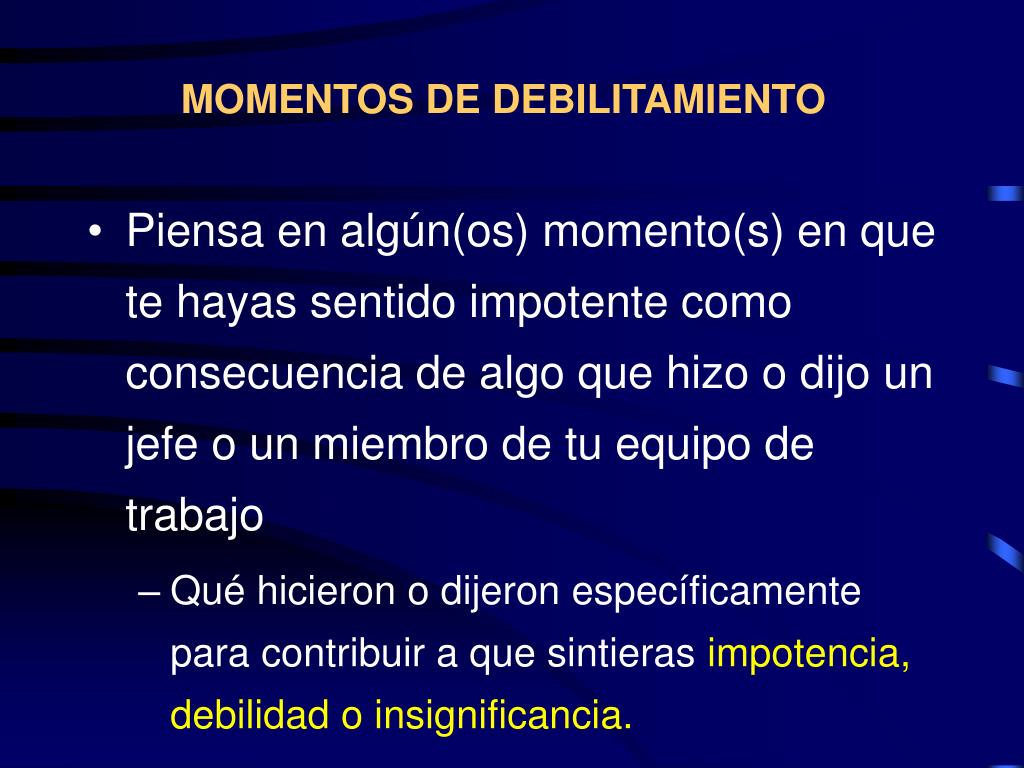 MOMENTOS DE DEBILITAMIENTO

• Piensa en algún(os) momento(s) en que te hayas sentido impotente como consecuencia de algo que hizo o dijo un jefe o un miembro de tu equipo de trabajo

– Qué hicieron o dijeron específicamente para contribuir a que sintieras impotencia, debilidad o insignificancia.